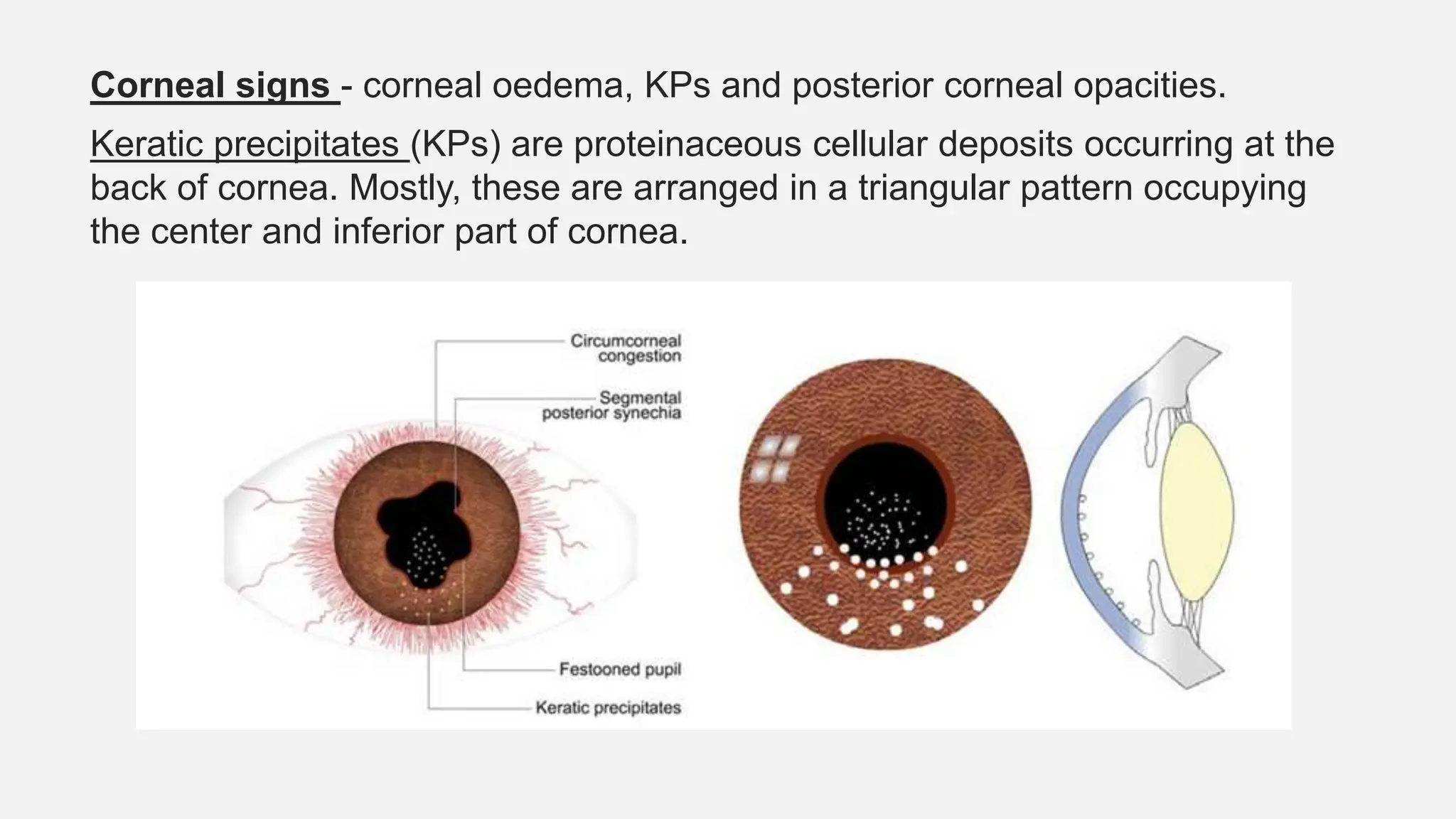 Corneal signs - corneal oedema, KPs and posterior corneal opacities.

Keratic precipitates (KPs) are proteinaceous cellular deposits occurring at the back of cornea. Mostly, these are arranged in a triangular pattern occupying the center and inferior part of cornea.

Circumcorneal congestion

Segmental posterior synechia

Festooned pupil

Keratic precipitates